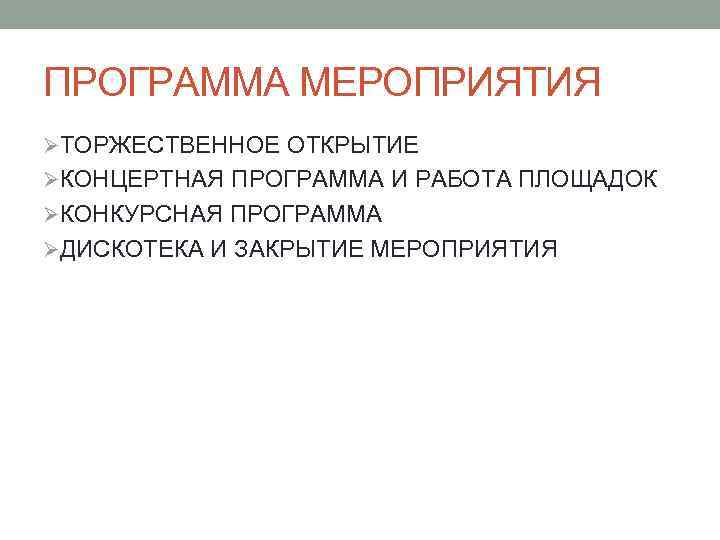 ПРОГРАММА МЕРОПРИЯТИЯ

➢ТОРЖЕСТВЕННОЕ ОТКРЫТИЕ
➢КОНЦЕРТНАЯ ПРОГРАММА И РАБОТА ПЛОЩАДОК
➢КОНКУРСНАЯ ПРОГРАММА
➢ДИСКОТЕКА И ЗАКРЫТИЕ МЕРОПРИЯТИЯ